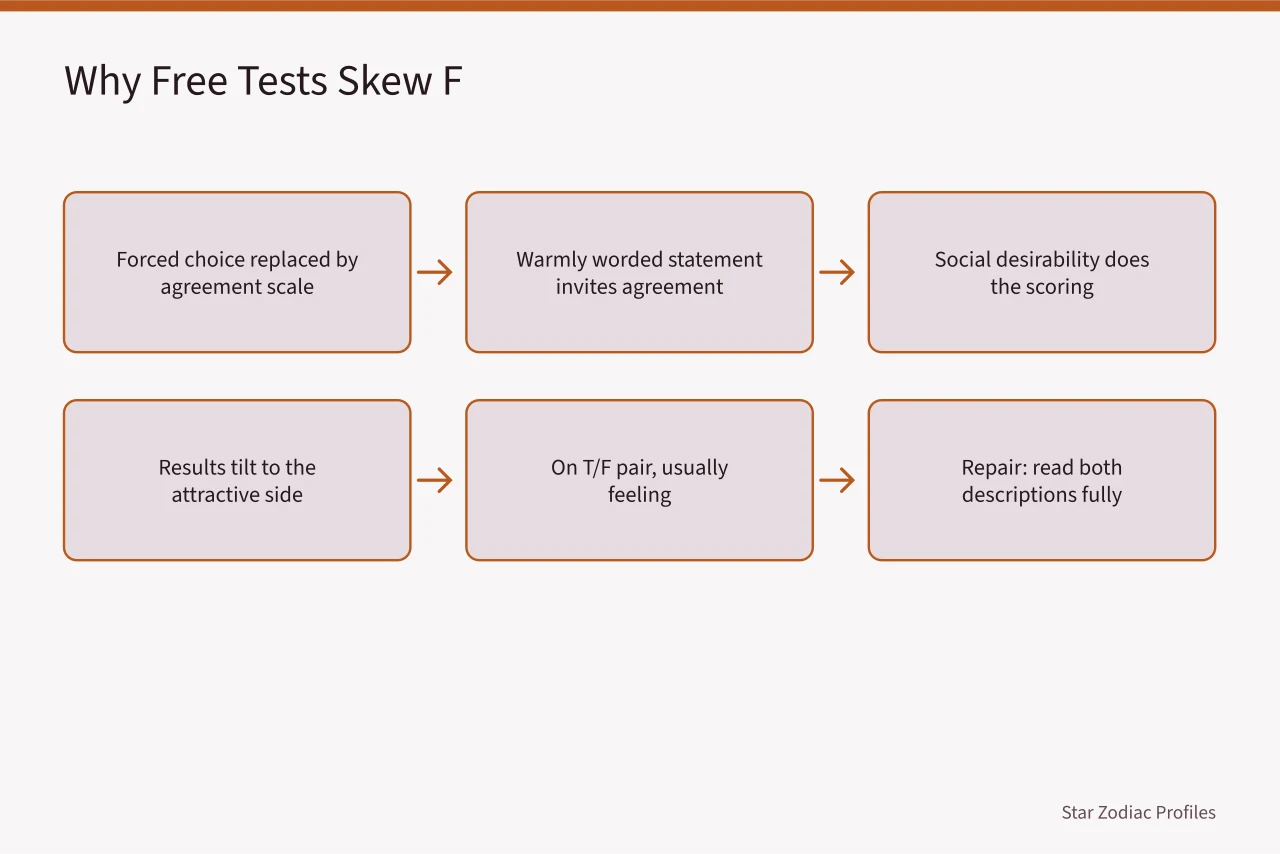 Why Free Tests Skew F

Forced choice replaced by agreement scale

Warmly worded statement invites agreement

Social desirability does the scoring

Results tilt to the attractive side

On T/F pair, usually feeling

Repair: read both descriptions fully

Star Zodiac Profiles